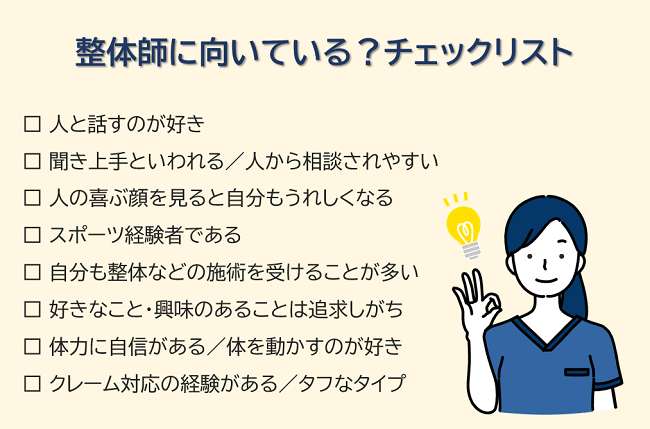 整体師に向いている？チェックリスト

☐ 人と話すのが好き
☐ 聞き上手といわれる／人から相談されやすい
☐ 人の喜ぶ顔を見ると自分もうれしくなる
☐ スポーツ経験者である
☐ 自分も整体などの施術を受けることが多い
☐ 好きなこと・興味のあることは追求しがち
☐ 体力に自信がある／体を動かすのが好き
☐ クレーム対応の経験がある／タフなタイプ